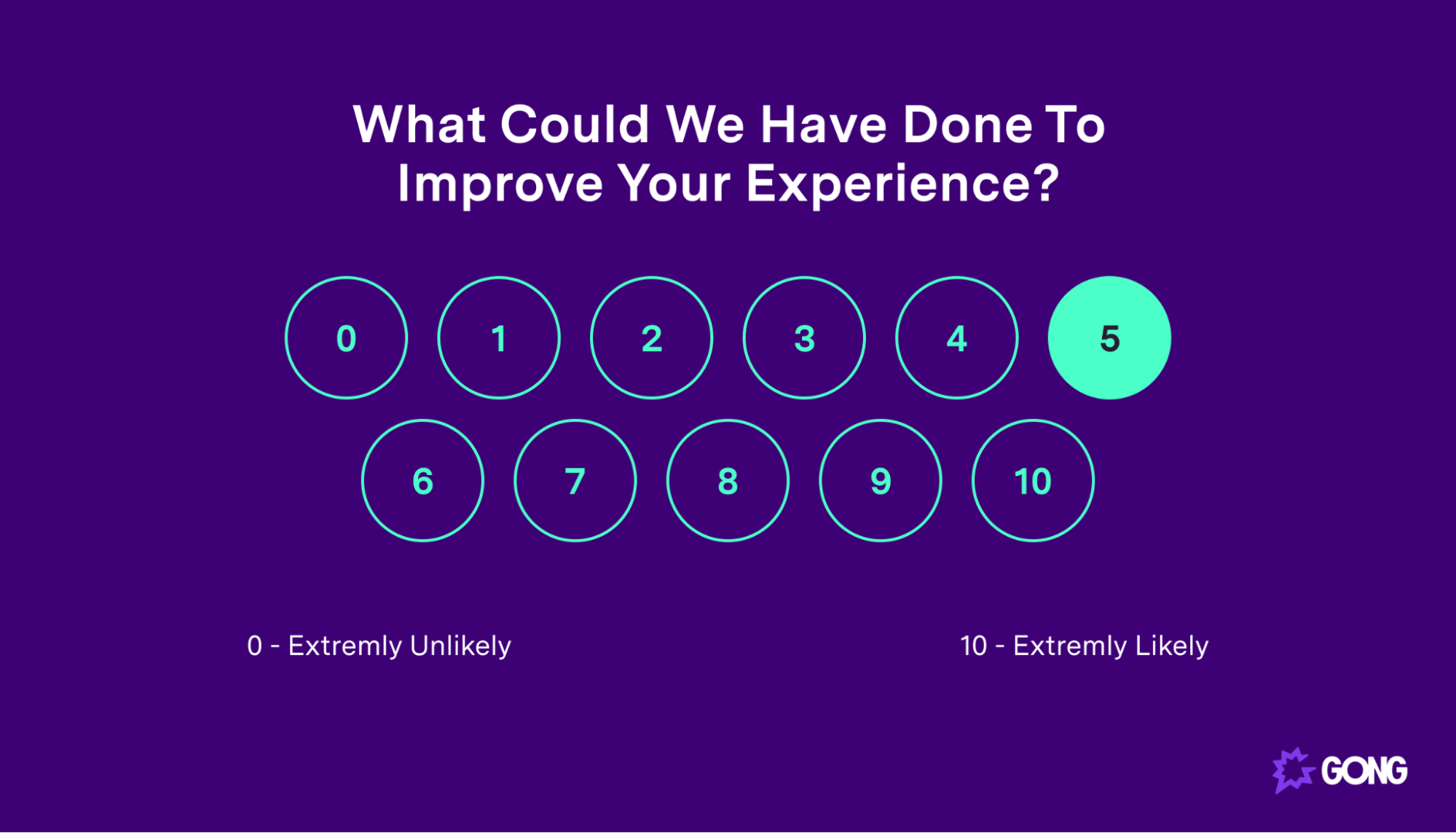 What Could We Have Done To Improve Your Experience?

0 1 2 3 4 5
6 7 8 9 10

0 - Extremly Unlikely

10 - Extremly Likely

GONG